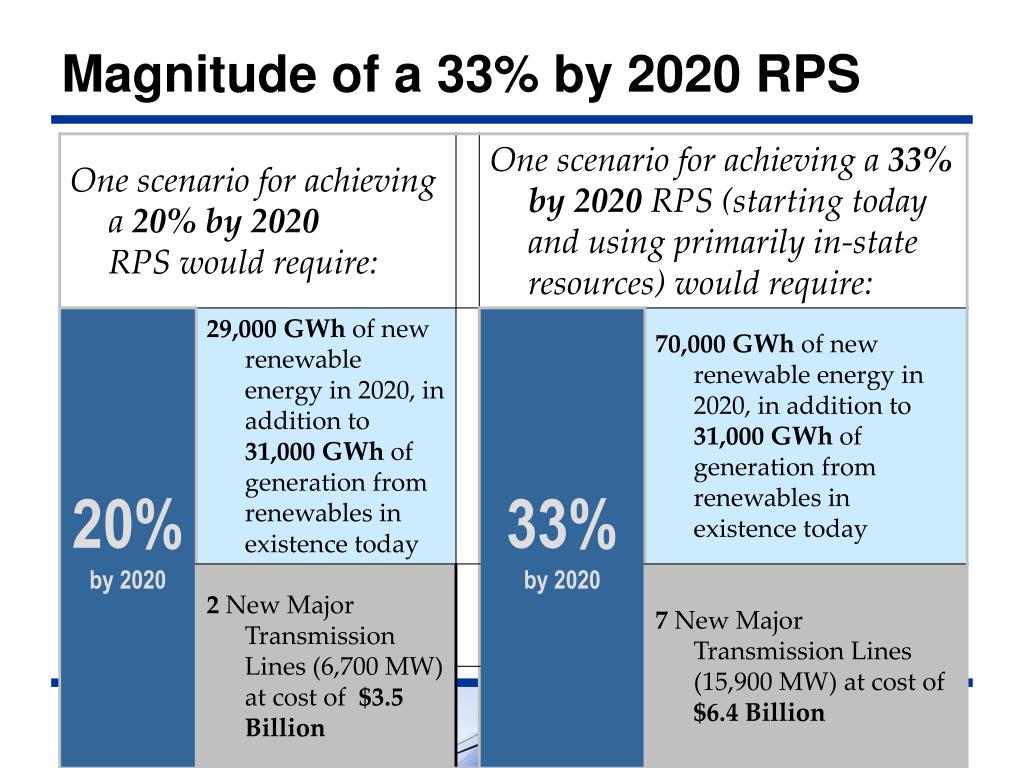 Magnitude of a 33% by 2020 RPS

One scenario for achieving a 20% by 2020 RPS would require:

20% by 2020

29,000 GWh of new renewable energy in 2020, in addition to 31,000 GWh of generation from renewables in existence today

2 New Major Transmission Lines (6,700 MW) at cost of $3.5 Billion

One scenario for achieving a 33% by 2020 RPS (starting today and using primarily in-state resources) would require:

33% by 2020

70,000 GWh of new renewable energy in 2020, in addition to 31,000 GWh of generation from renewables in existence today

7 New Major Transmission Lines (15,900 MW) at cost of $6.4 Billion